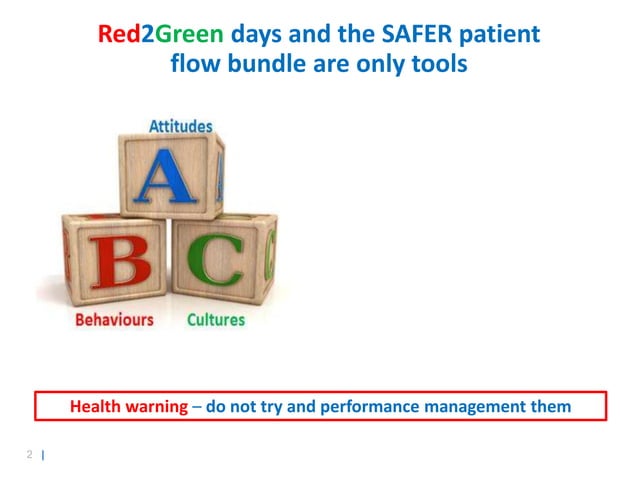 Red2Green days and the SAFER patient flow bundle are only tools

Attitudes

A

B

C

Behaviours

Cultures

Health warning – do not try and performance management them

2 |